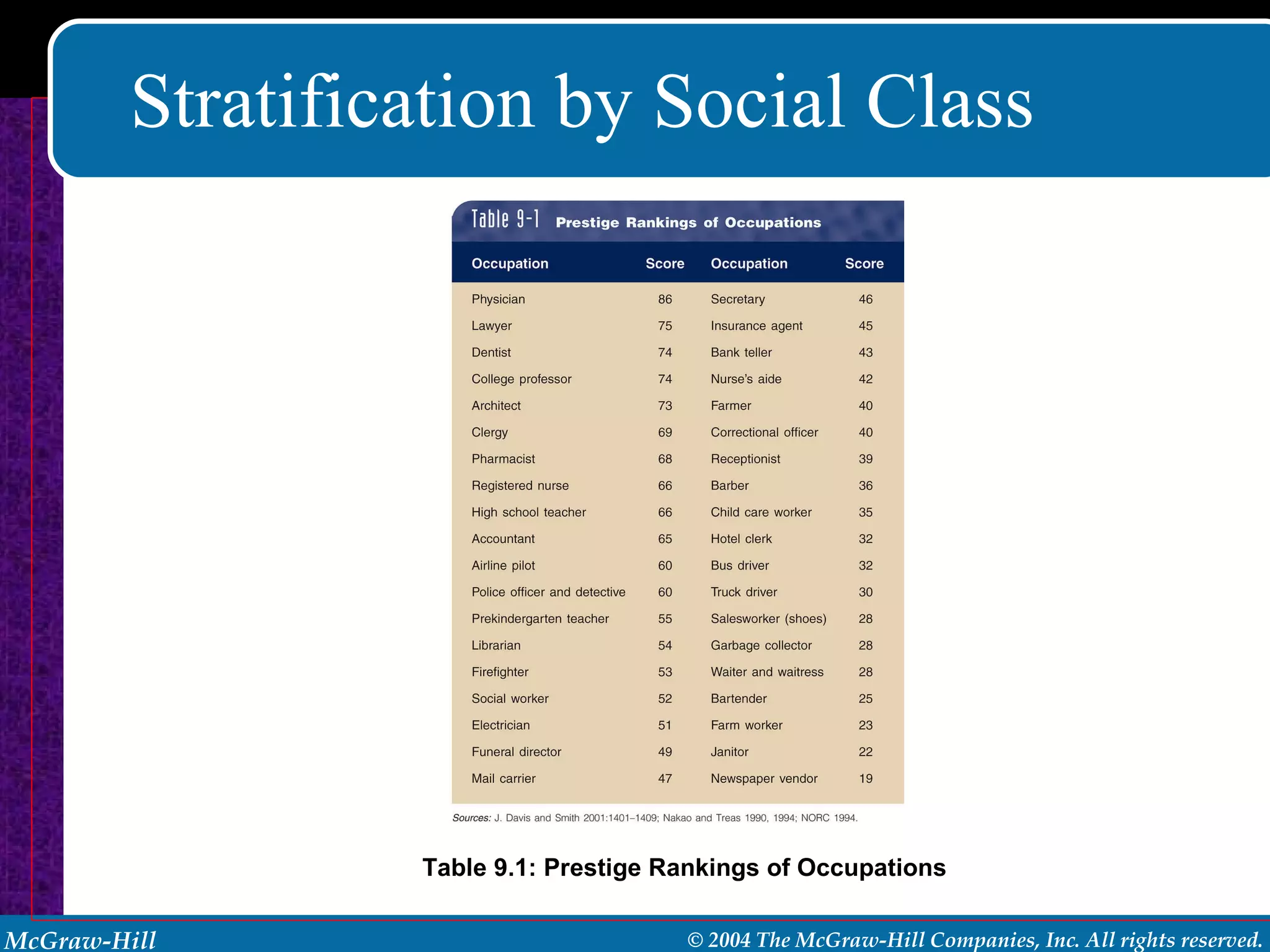 Stratification by Social Class

Table 9-1 Prestige Rankings of Occupations

| Occupation | Score | Occupation | Score |
|---|---|---|---|
| Physician | 86 | Secretary | 46 |
| Lawyer | 75 | Insurance agent | 45 |
| Dentist | 74 | Bank teller | 43 |
| College professor | 74 | Nurse's aide | 42 |
| Architect | 73 | Farmer | 40 |
| Clergy | 69 | Correctional officer | 40 |
| Pharmacist | 68 | Receptionist | 39 |
| Registered nurse | 66 | Barber | 36 |
| High school teacher | 66 | Child care worker | 35 |
| Accountant | 65 | Hotel clerk | 32 |
| Airline pilot | 60 | Bus driver | 32 |
| Police officer and detective | 60 | Truck driver | 30 |
| Prekindergarten teacher | 55 | Salesworker (shoes) | 28 |
| Librarian | 54 | Garbage collector | 28 |
| Firefighter | 53 | Waiter and waitress | 28 |
| Social worker | 52 | Bartender | 25 |
| Electrician | 51 | Farm worker | 23 |
| Funeral director | 49 | Janitor | 22 |
| Mail carrier | 47 | Newspaper vendor | 19 |

Sources: J. Davis and Smith 2001:1401–1409; Nakao and Treas 1990, 1994; NORC 1994.

Table 9.1: Prestige Rankings of Occupations

McGraw-Hill © 2004 The McGraw-Hill Companies, Inc. All rights reserved.